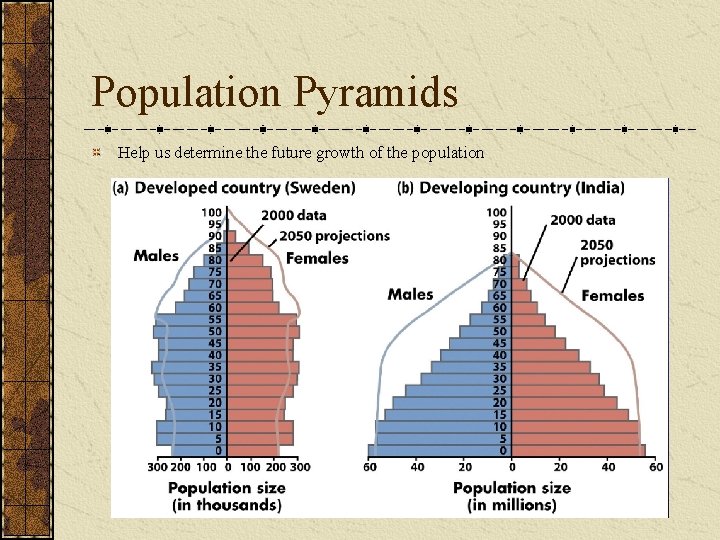 Population Pyramids

Help us determine the future growth of the population

(a) Developed country (Sweden)

2000 data
2050 projections
Males
Females
100
95
90
85
80
75
70
65
60
55
50
45
40
35
30
25
20
15
10
5
0
300 200 100 0 100 200 300
Population size
(in thousands)

(b) Developing country (India)

2000 data
2050 projections
Males
Females
100
95
90
85
80
75
70
65
60
55
50
45
40
35
30
25
20
15
10
5
0
60 40 20 0 20 40 60
Population size
(in millions)